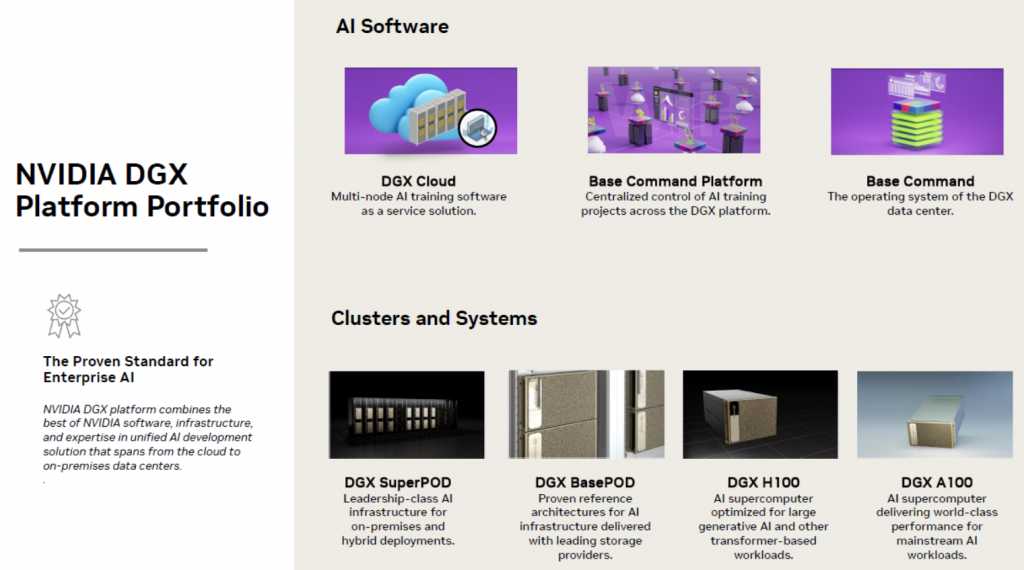 NVIDIA DGX Platform Portfolio

The Proven Standard for Enterprise AI

NVIDIA DGX platform combines the best of NVIDIA software, infrastructure, and expertise in unified AI development solution that spans from the cloud to on-premises data centers.

.

AI Software

DGX Cloud
Multi-node AI training software as a service solution.

Base Command Platform
Centralized control of AI training projects across the DGX platform.

Base Command
The operating system of the DGX data center.

Clusters and Systems

DGX SuperPOD
Leadership-class AI infrastructure for on-premises and hybrid deployments.

DGX BasePOD
Proven reference architectures for AI infrastructure delivered with leading storage providers.

DGX H100
AI supercomputer optimized for large generative AI and other transformer-based workloads.

DGX A100
AI supercomputer delivering world-class performance for mainstream AI workloads.